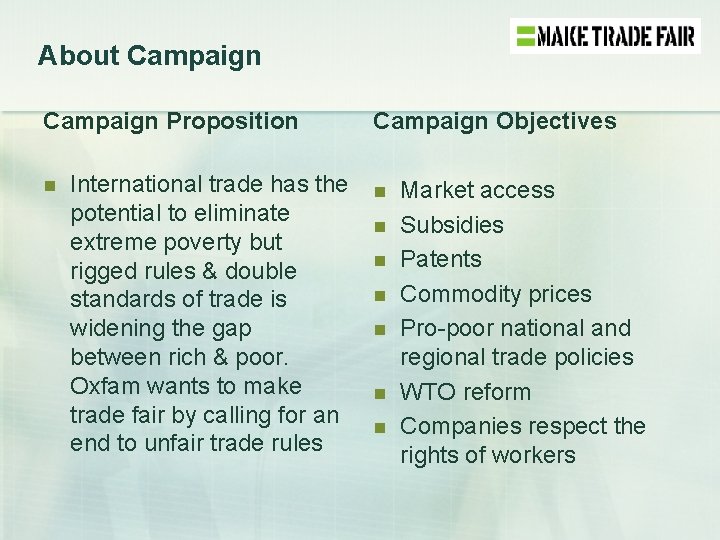 MAKE TRADE FAIR

About Campaign

Campaign Proposition

- International trade has the potential to eliminate extreme poverty but rigged rules & double standards of trade is widening the gap between rich & poor. Oxfam wants to make trade fair by calling for an end to unfair trade rules

Campaign Objectives

- Market access
- Subsidies
- Patents
- Commodity prices
- Pro-poor national and regional trade policies
- WTO reform
- Companies respect the rights of workers